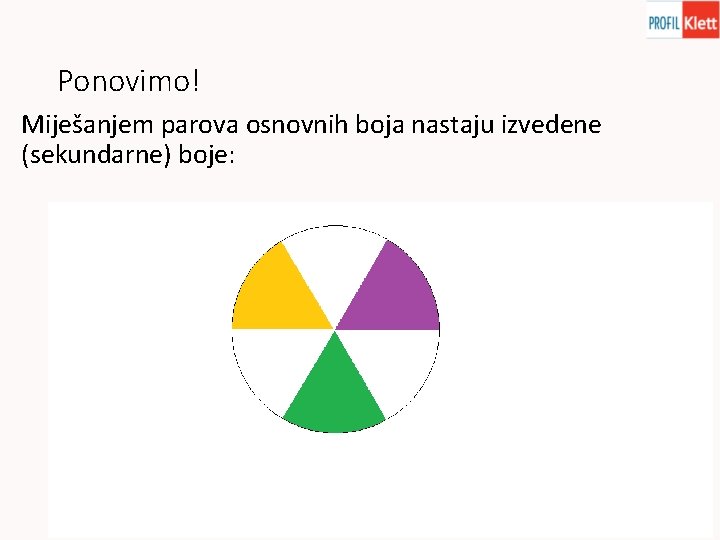 PROFIL Klett

Ponovimo!

Miješanjem parova osnovnih boja nastaju izvedene (sekundarne) boje: